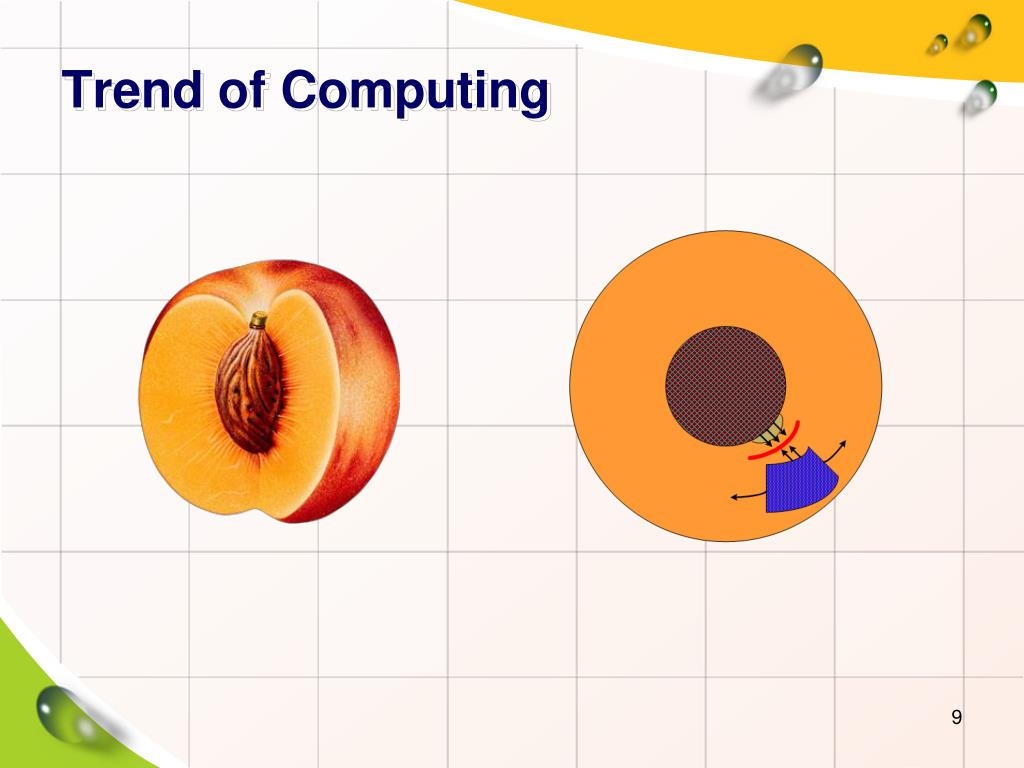 Trend of Computing

9